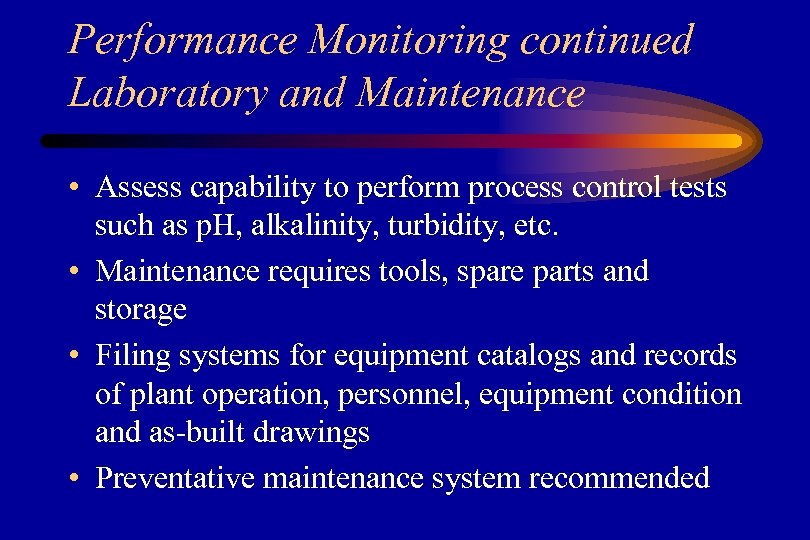 Performance Monitoring continued
Laboratory and Maintenance

• Assess capability to perform process control tests such as pH, alkalinity, turbidity, etc.
• Maintenance requires tools, spare parts and storage
• Filing systems for equipment catalogs and records of plant operation, personnel, equipment condition and as-built drawings
• Preventative maintenance system recommended